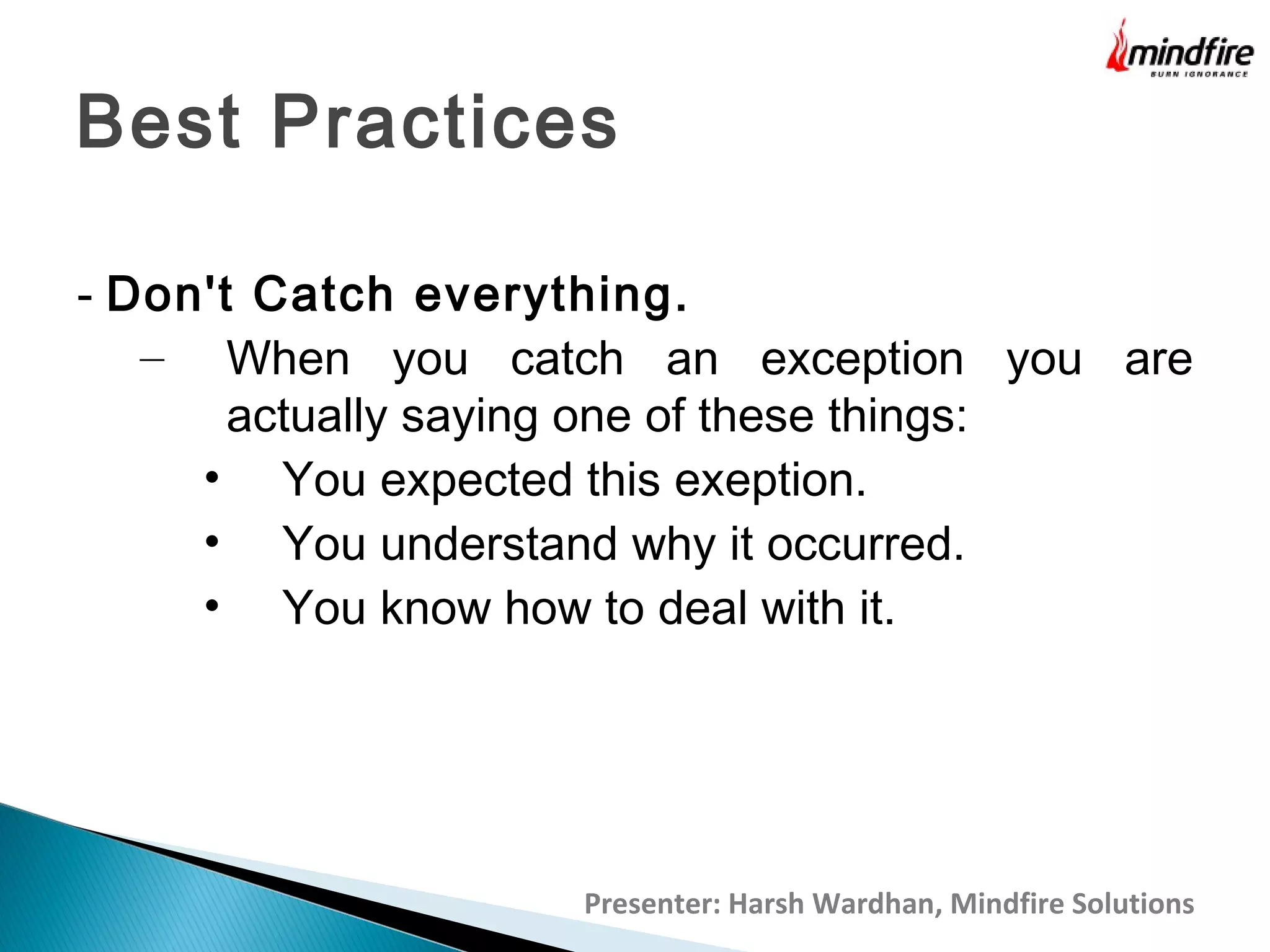 mindfire
BURN IGNORANCE

Best Practices

- Don't Catch everything.

– When you catch an exception you are actually saying one of these things:

• You expected this exeption.

• You understand why it occurred.

• You know how to deal with it.

Presenter: Harsh Wardhan, Mindfire Solutions